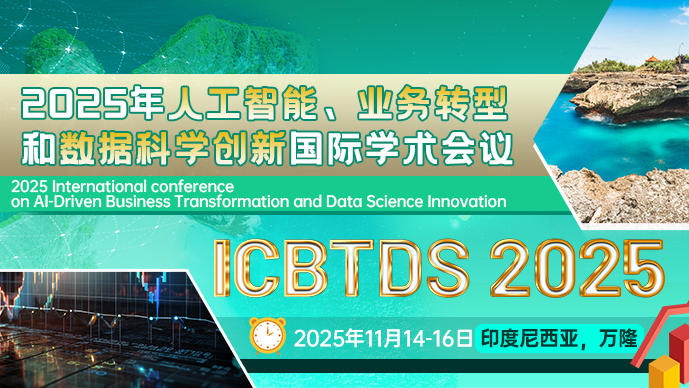 2025年人工智能、业务转型和数据科学创新国际学术会议

2025 International conference on AI-Driven Business Transformation and Data Science Innovation

ICBTDS 2025

2025年11月14-16日 印度尼西亚，万隆